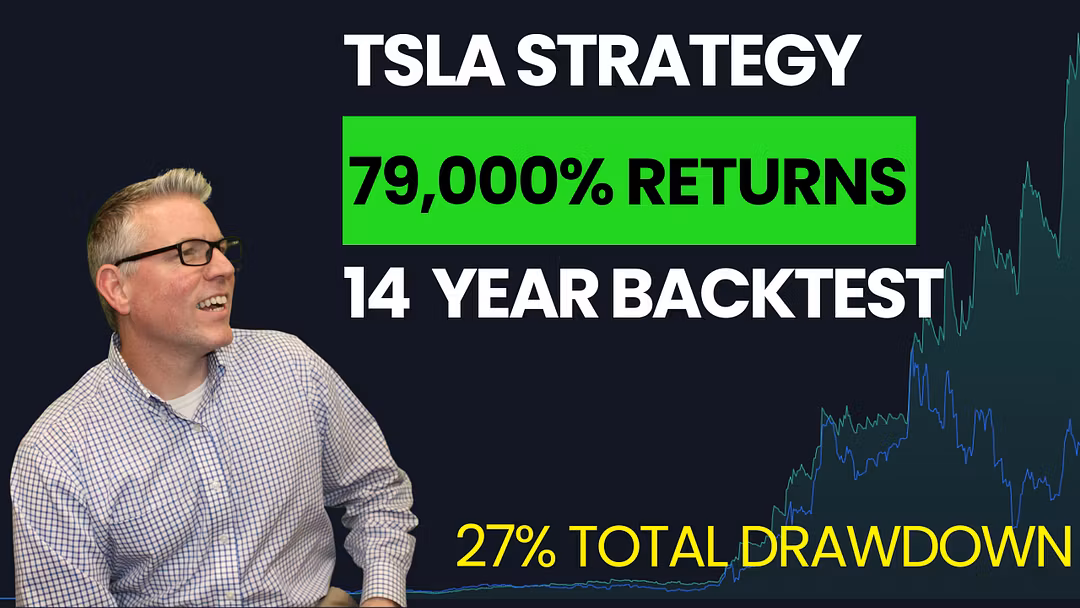 TSLA STRATEGY

79,000% RETURNS

14 YEAR BACKTEST

27% TOTAL DRAWDOWN